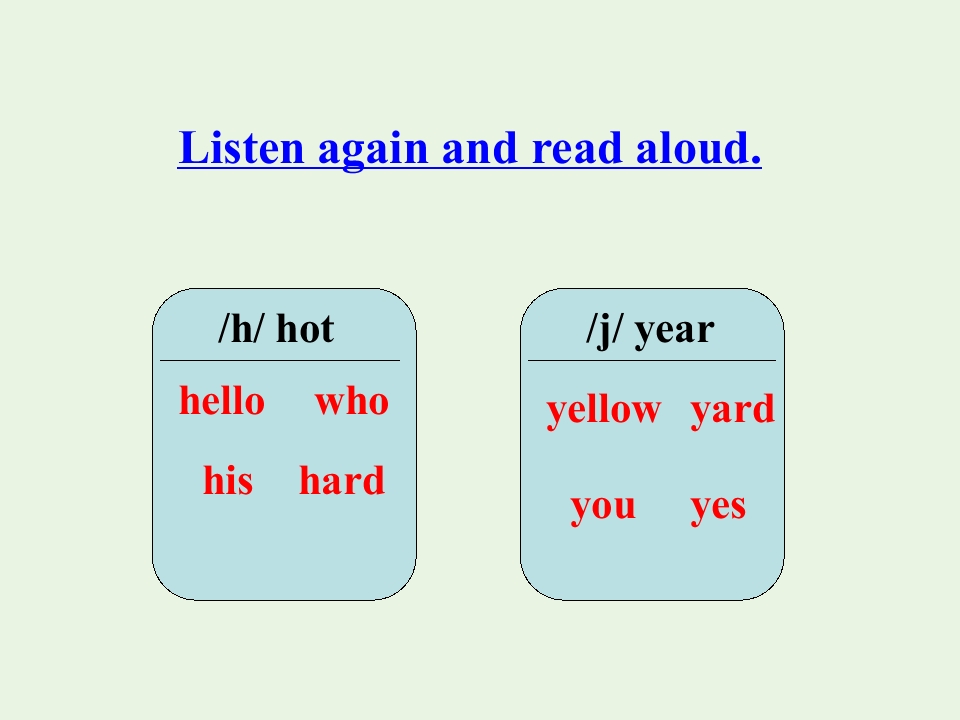 Listen again and read aloud.

/h/ hot

hello who

his hard

/j/ year

yellow yard

you yes